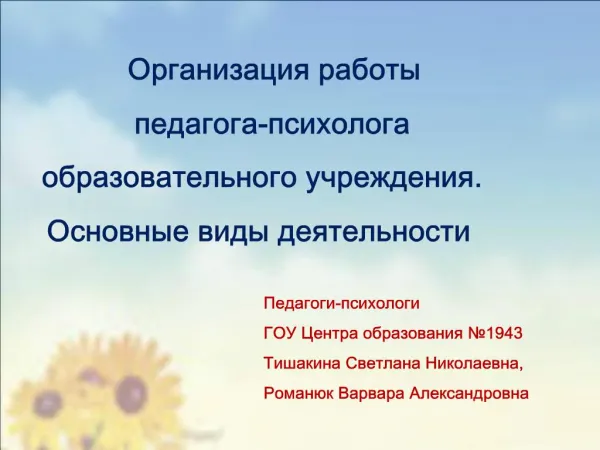 Организация работы педагога-психолога образовательного учреждения. Основные виды деятельности

Педагоги-психологи
ГОУ Центра образования №1943
Тишакина Светлана Николаевна,
Романюк Варвара Александровна